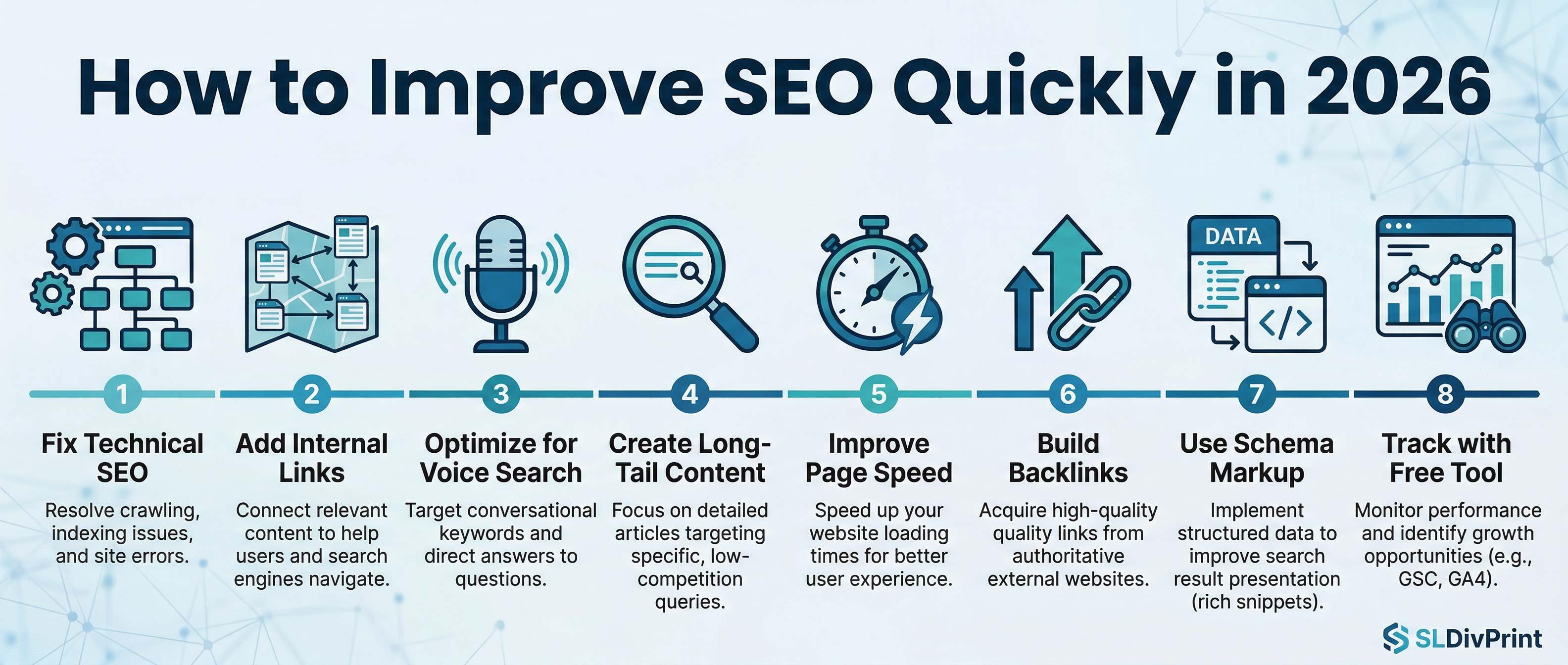 How to Improve SEO Quickly in 2026

DATA

</>

1
Fix Technical SEO
Resolve crawling, indexing issues, and site errors.

2
Add Internal Links
Connect relevant content to help users and search engines navigate.

3
Optimize for Voice Search
Target conversational keywords and direct answers to questions.

4
Create Long-Tail Content
Focus on detailed articles targeting specific, low-competition queries.

5
Improve Page Speed
Speed up your website loading times for better user experience.

6
Build Backlinks
Acquire high-quality quality links from authoritative external websites.

7
Use Schema Markup
Implement structured data to improve search result presentation (rich snippets).

8
Track with Free Tool
Monitor performance and identify growth opportunities (e.g., GSC, GA4).

SLDivPrint